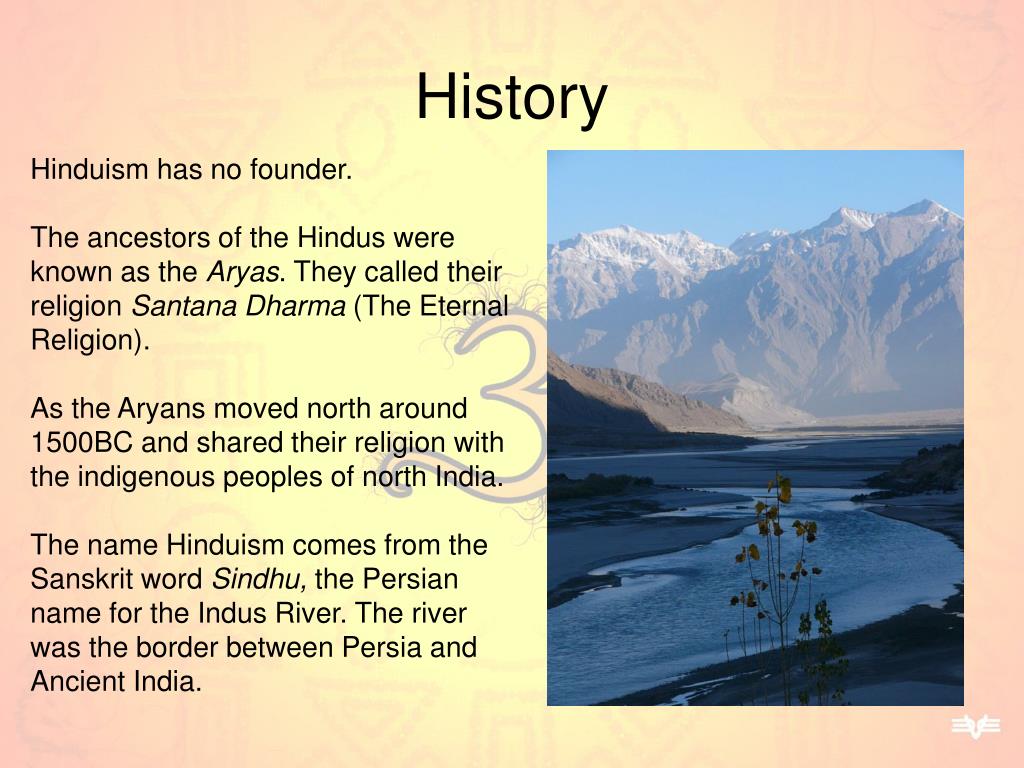 History

Hinduism has no founder.

The ancestors of the Hindus were known as the Aryas. They called their religion Santana Dharma (The Eternal Religion).

As the Aryans moved north around 1500BC and shared their religion with the indigenous peoples of north India.

The name Hinduism comes from the Sanskrit word Sindhu, the Persian name for the Indus River. The river was the border between Persia and Ancient India.